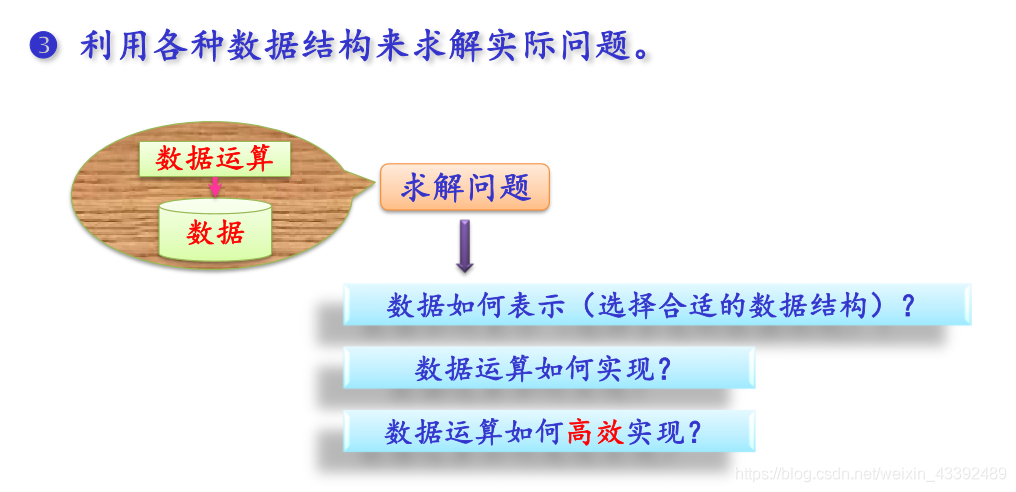 ❸ 利用各种数据结构来求解实际问题。

数据运算

数据

求解问题

数据如何表示（选择合适的数据结构）？

数据运算如何实现？

数据运算如何高效实现？

https://blog.csdn.net/weixin_43392489